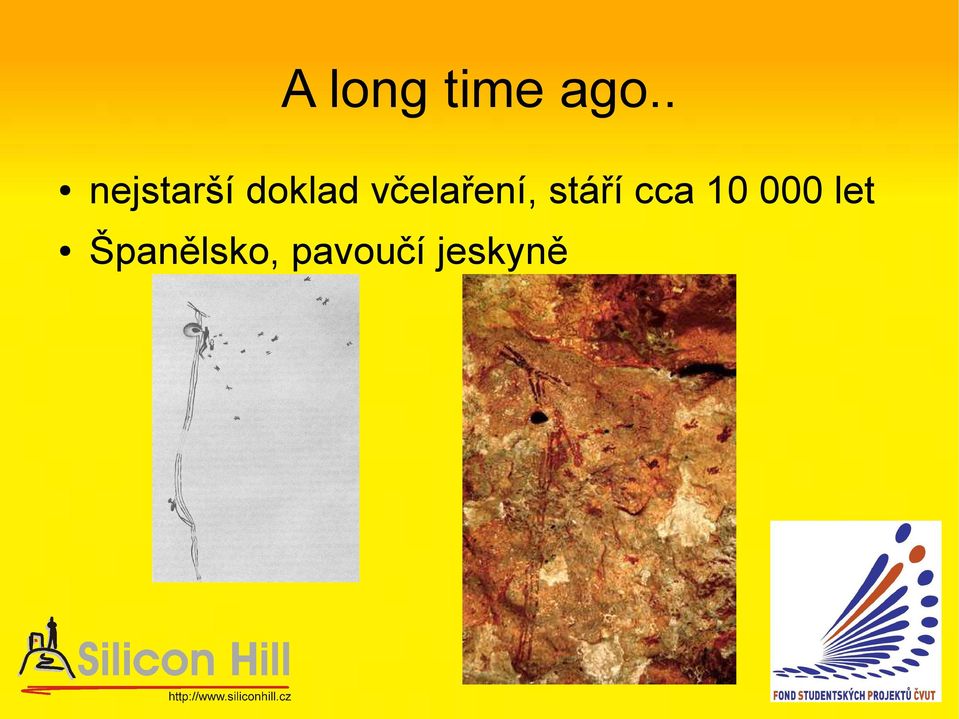 A long time ago..

• nejstarší doklad včelaření, stáří cca 10 000 let

• Španělsko, pavoučí jeskyně

Silicon Hill
http://www.siliconhill.cz

FOND STUDENTSKÝCH PROJEKTŮ ČVUT